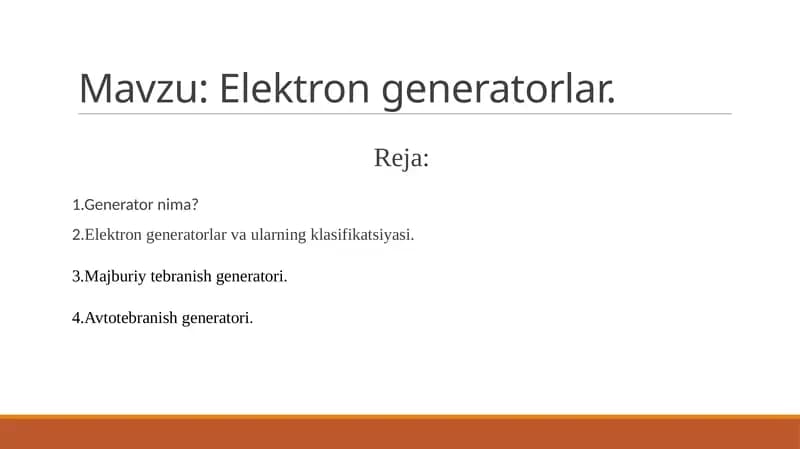 Mavzu: Elektron generatorlar.

Reja:

1.Generator nima?

2.Elektron generatorlar va ularning klasifikatsiyasi.

3.Majburiy tebranish generatori.

4.Avtotebranish generatori.